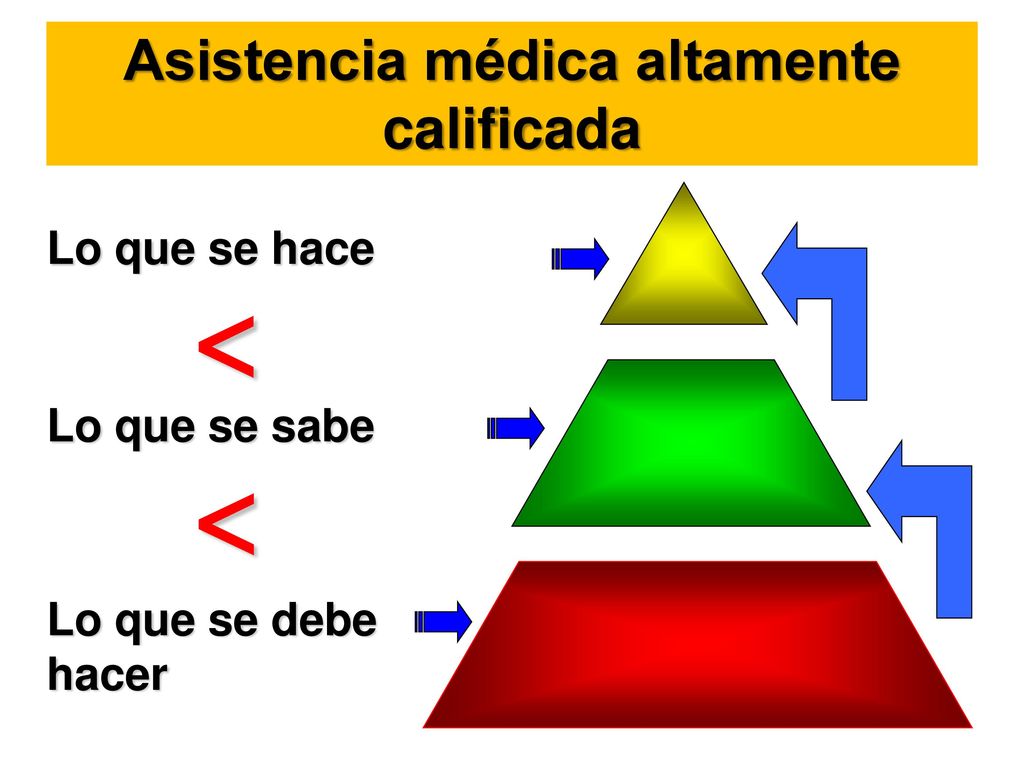 Asistencia médica altamente calificada

Lo que se hace

<

Lo que se sabe

<

Lo que se debe hacer